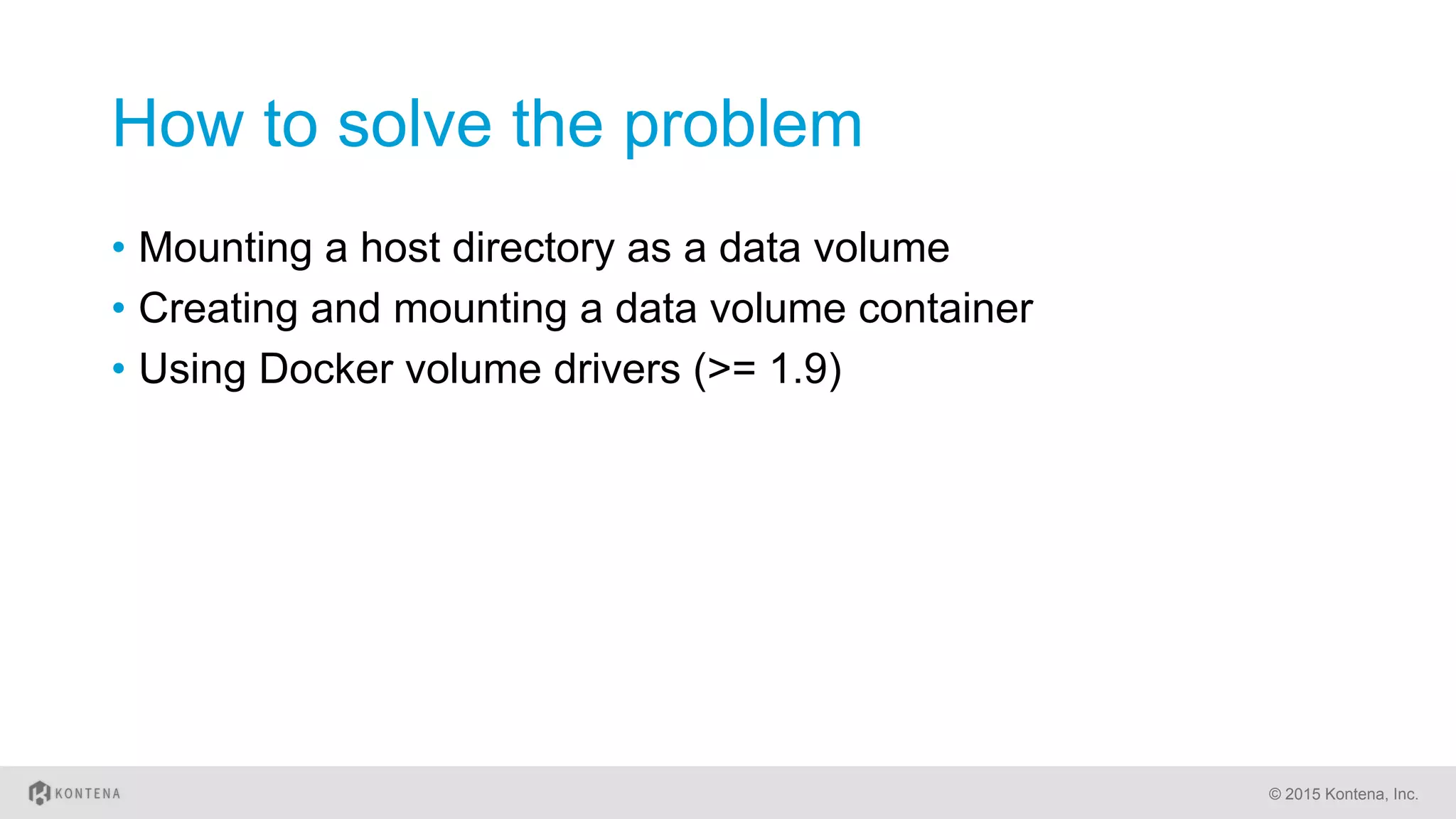 How to solve the problem

• Mounting a host directory as a data volume
• Creating and mounting a data volume container
• Using Docker volume drivers (>= 1.9)

KONTENA

© 2015 Kontena, Inc.